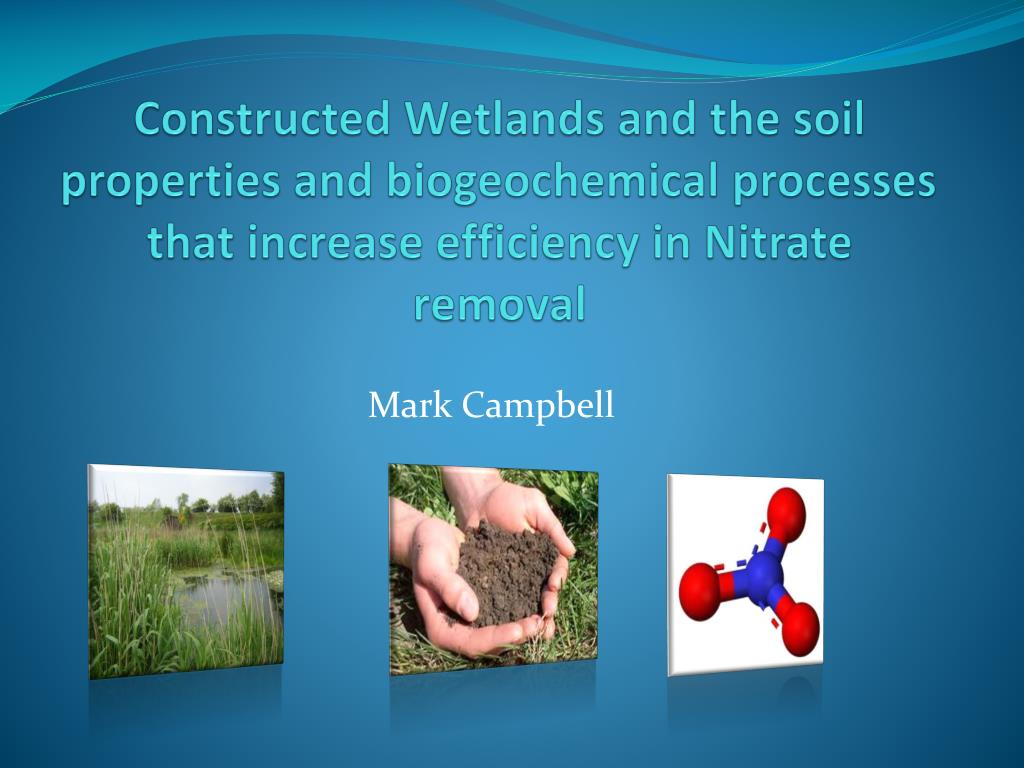 Constructed Wetlands and the soil properties and biogeochemical processes that increase efficiency in Nitrate removal

Mark Campbell